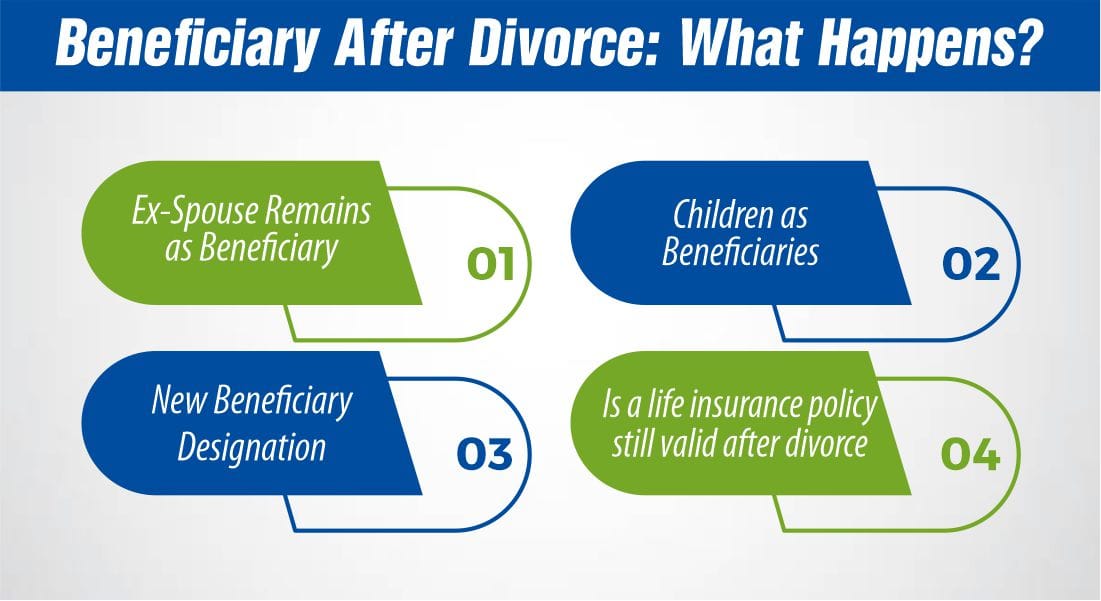 Beneficiary After Divorce: What Happens?

Ex-Spouse Remains as Beneficiary

01

Children as Beneficiaries

02

New Beneficiary Designation

03

Is a life insurance policy still valid after divorce

04